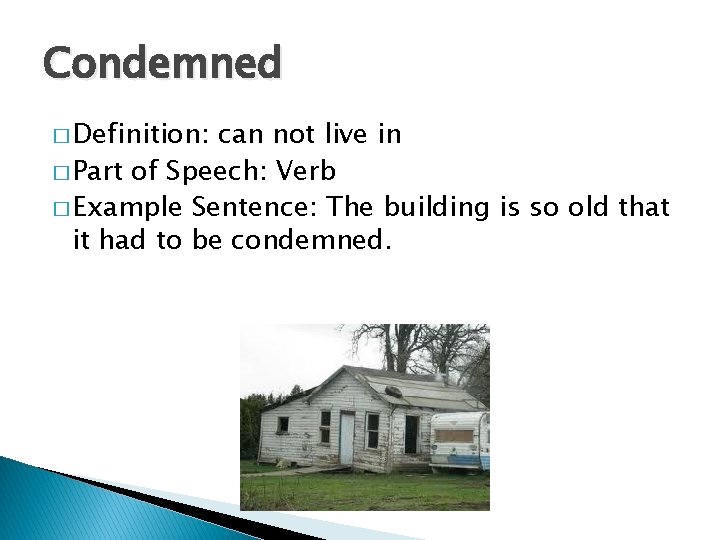 Condemned

□ Definition: can not live in
□ Part of Speech: Verb
□ Example Sentence: The building is so old that it had to be condemned.